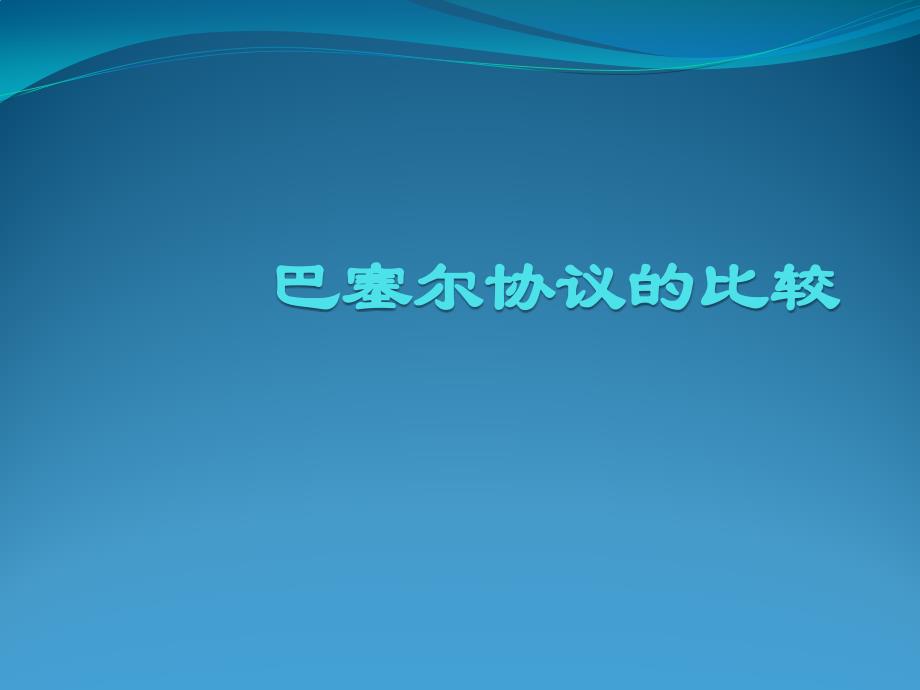 巴塞尔协议的比较